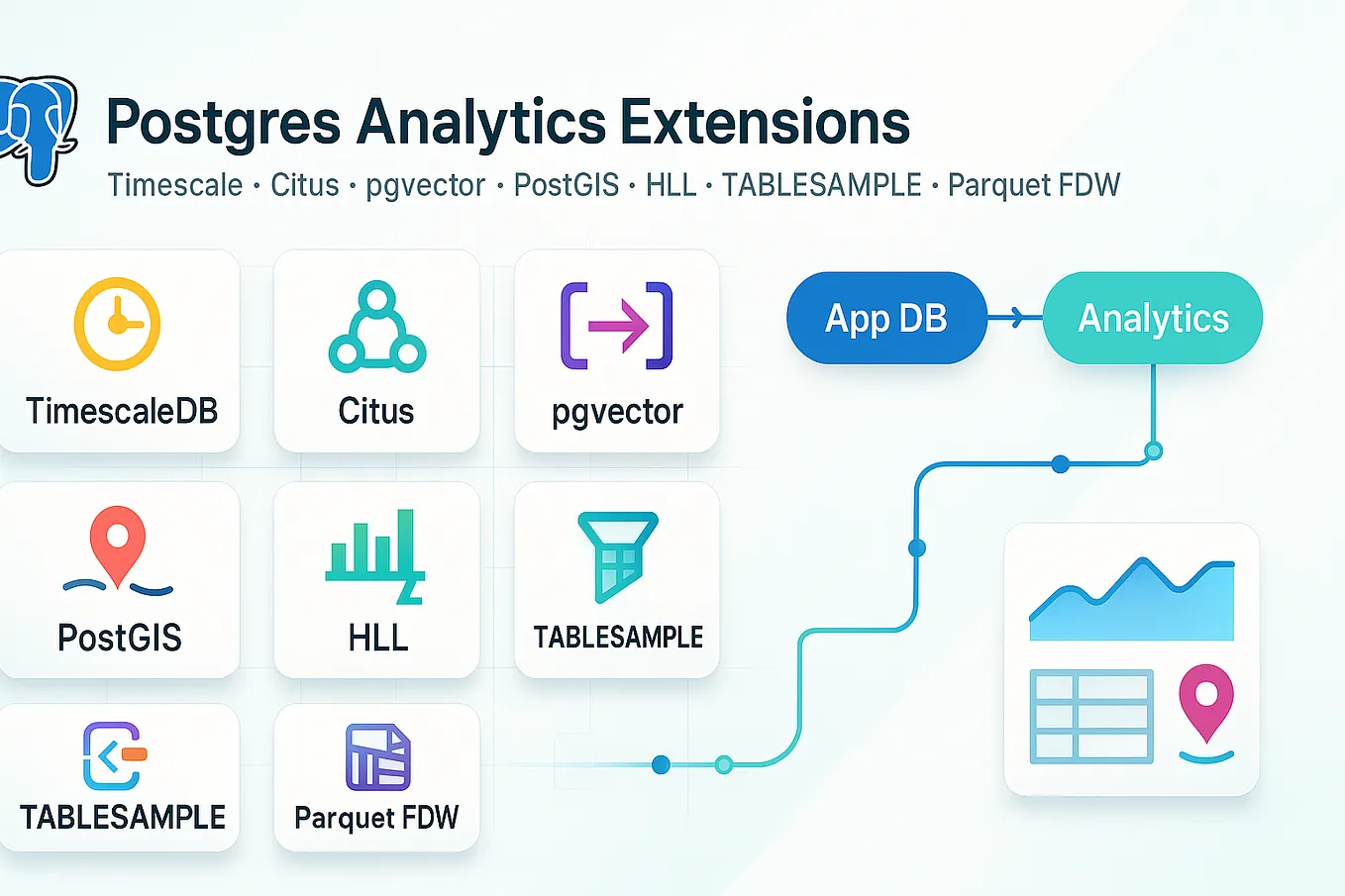 Postgres Analytics Extensions

Timescale · Citus · pgvector · PostGIS · HLL · TABLESAMPLE · Parquet FDW

TimescaleDB

Citus

pgvector

PostGIS

HLL

TABLESAMPLE

TABLESAMPLE

Parquet FDW

App DB

Analytics